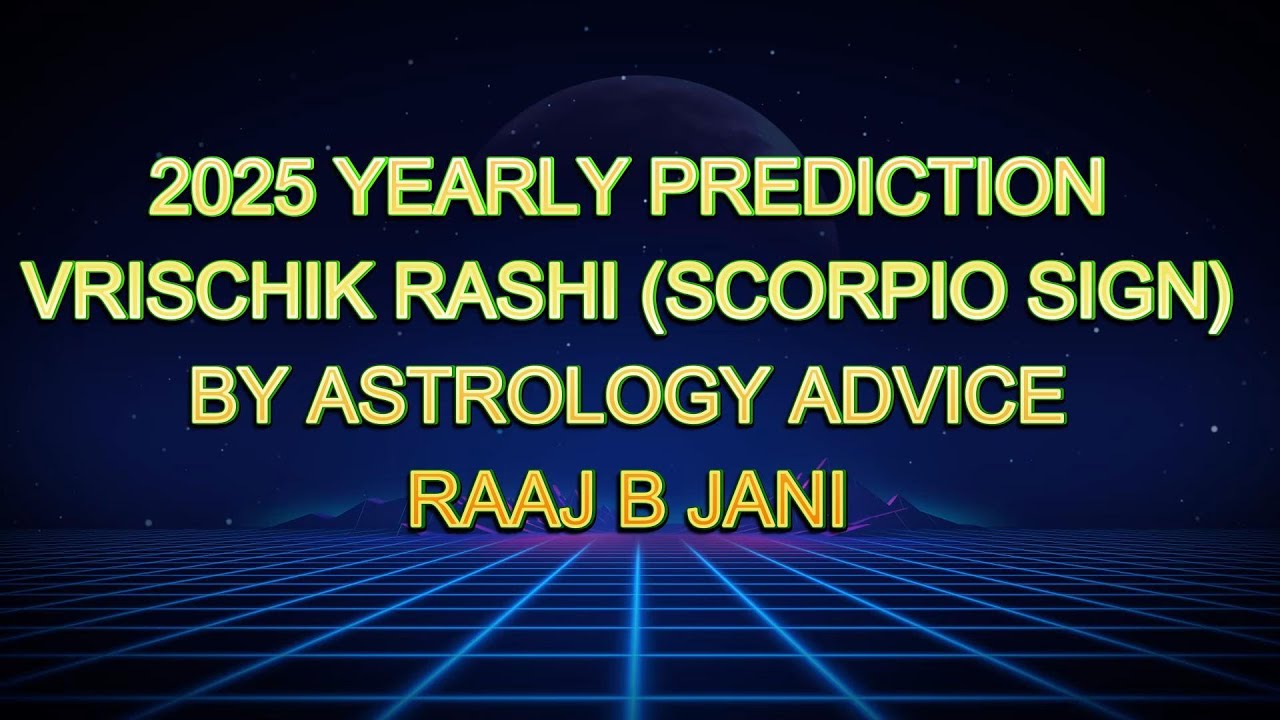 2025 YEARLY PREDICTION
VRISCHIK RASHI (SCORPIO SIGN)
BY ASTROLOGY ADVICE
RAAJ B JANI